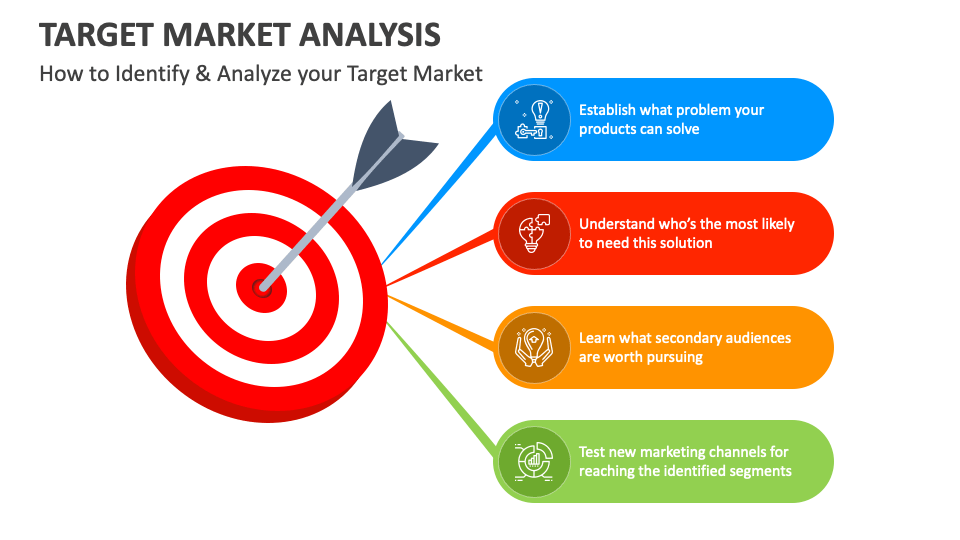 TARGET MARKET ANALYSIS

How to Identify & Analyze your Target Market

Establish what problem your products can solve

Understand who's the most likely to need this solution

Learn what secondary audiences are worth pursuing

Test new marketing channels for reaching the identified segments